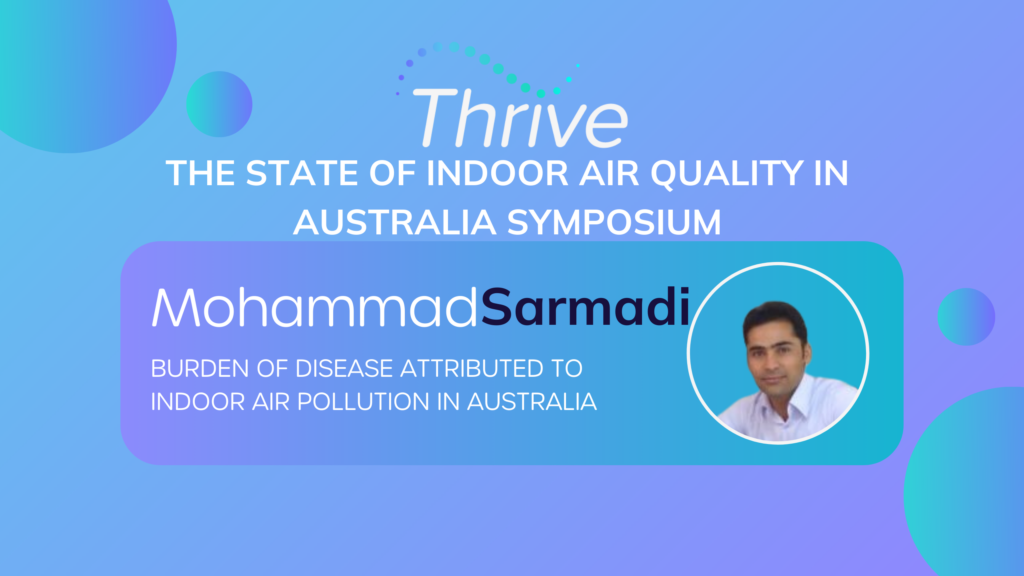 Thrive

THE STATE OF INDOOR AIR QUALITY IN AUSTRALIA SYMPOSIUM

MohammadSarmadi

BURDEN OF DISEASE ATTRIBUTED TO INDOOR AIR POLLUTION IN AUSTRALIA